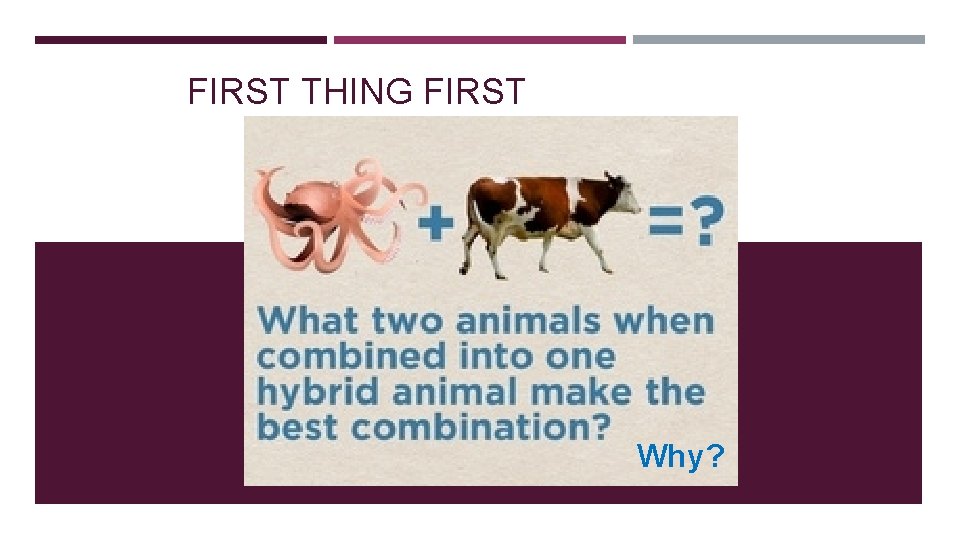 FIRST THING FIRST

+ =?

What two animals when combined into one hybrid animal make the best combination?

Why?